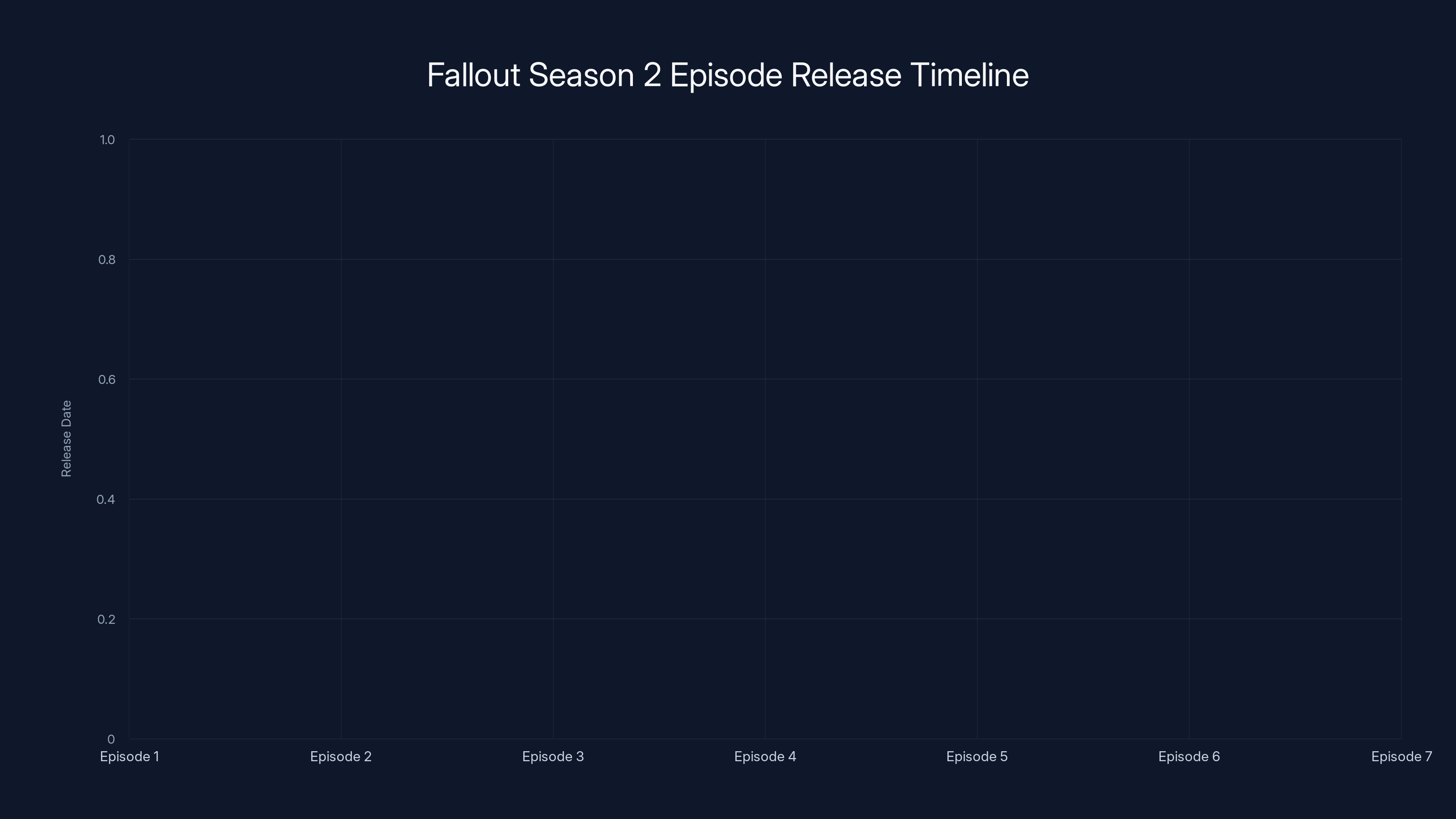 Fallout Season 2 Episode Release Timeline

Release Date

1.0
0.8
0.6
0.4
0.2
0

Episode 1
Episode 2
Episode 3
Episode 4
Episode 5
Episode 6
Episode 7